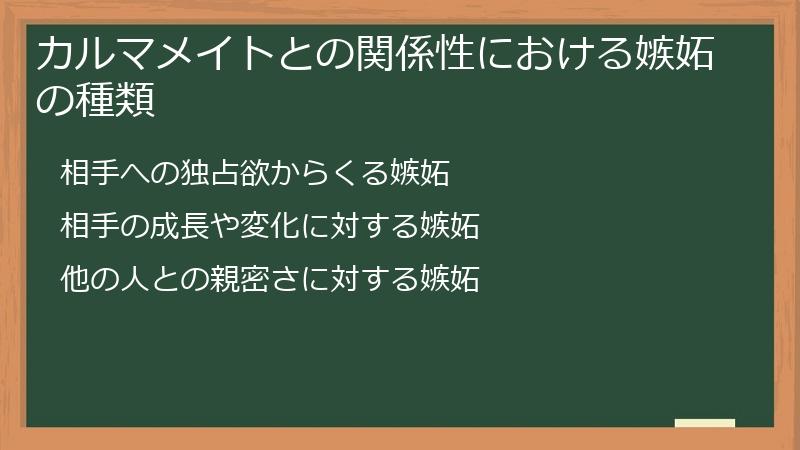 カルマメイトとの関係性における嫉妬の種類

相手への独占欲からくる嫉妬

相手の成長や変化に対する嫉妬

他の人との親密さに対する嫉妬